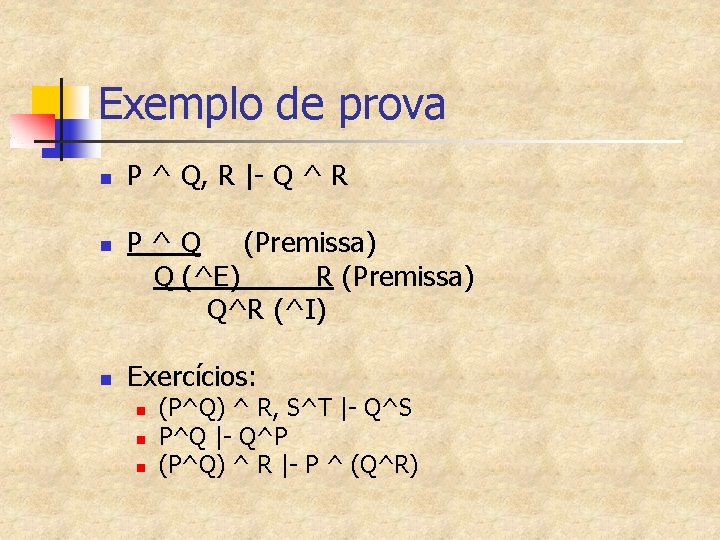 Exemplo de prova

P ^ Q, R |- Q ^ R

P ^ Q (Premissa)
Q (^E) R (Premissa)
Q^R (^I)

Exercícios:

(P^Q) ^ R, S^T |- Q^S
P^Q |- Q^P
(P^Q) ^ R |- P ^ (Q^R)